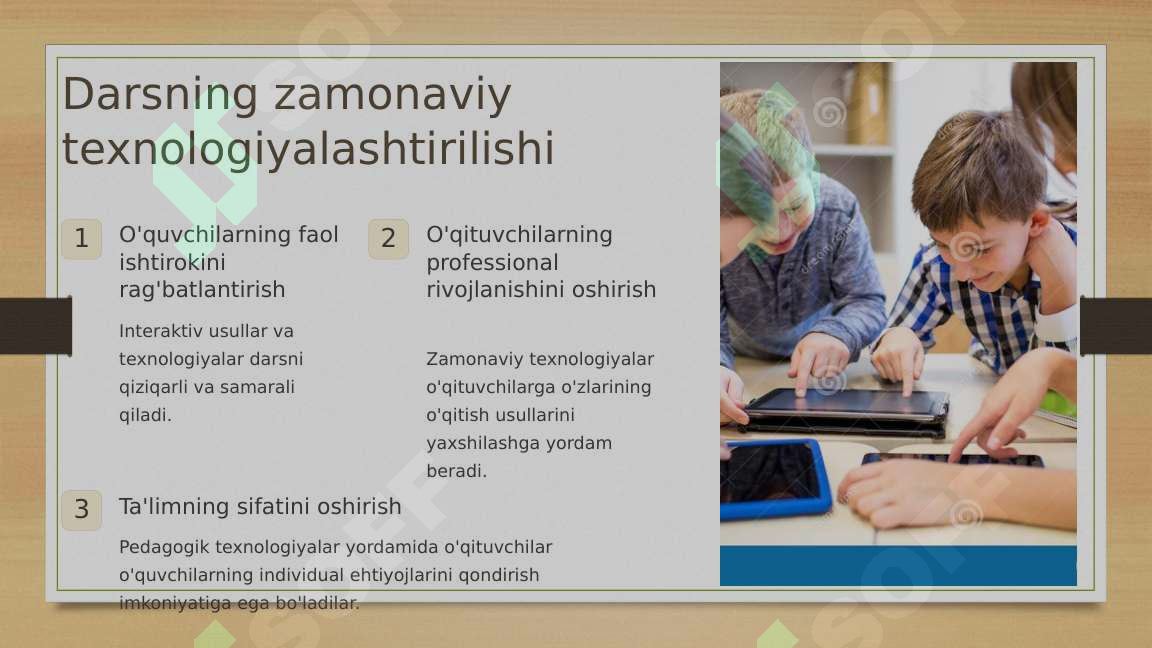 Darsning zamonaviy texnologiyalashtirilishi

1

O'quvchilarning faol ishtirokini rag'batlantirish

Interaktiv usullar va texnologiyalar darsni qiziqarli va samarali qiladi.

2

O'qituvchilarning professional rivojlanishini oshirish

Zamonaviy texnologiyalar o'qituvchilarga o'zlarining o'qitish usullarini yaxshilashga yordam beradi.

3

Ta'limning sifatini oshirish

Pedagogik texnologiyalar yordamida o'qituvchilar o'quvchilarning individual ehtiyojlarini qondirish imkoniyatiga ega bo'ladilar.